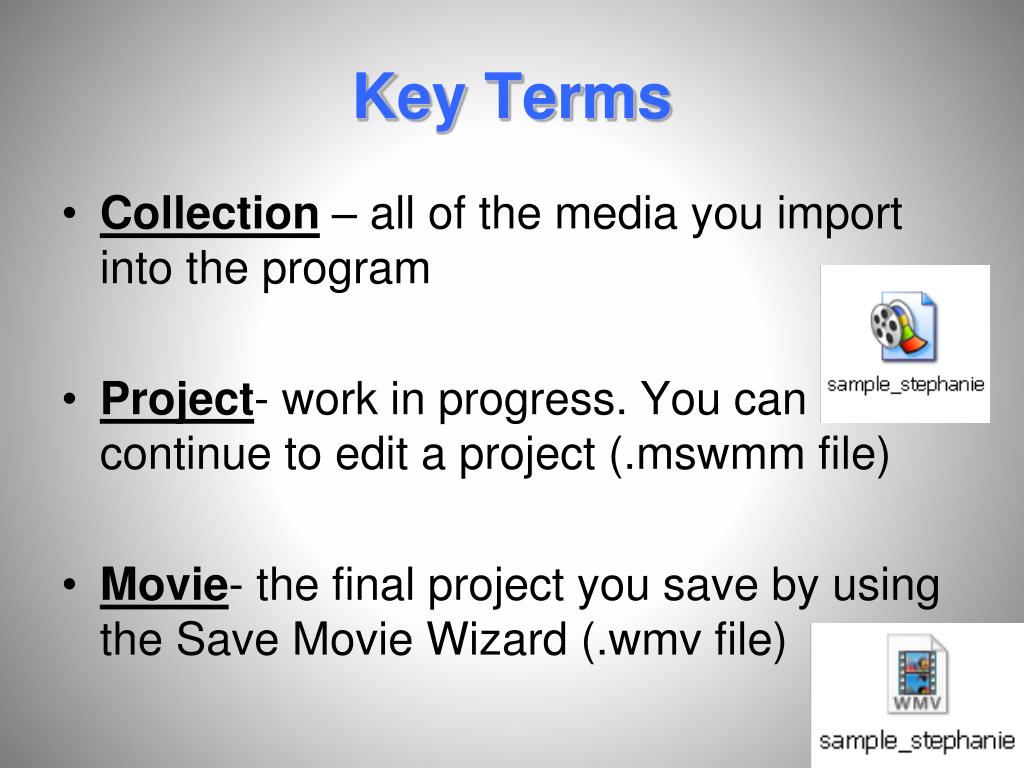 Key Terms

• Collection – all of the media you import into the program

sample_stephanie

• Project- work in progress. You can continue to edit a project (.mswmm file)

• Movie- the final project you save by using the Save Movie Wizard (.wmv file)

WMV

sample_stephanie